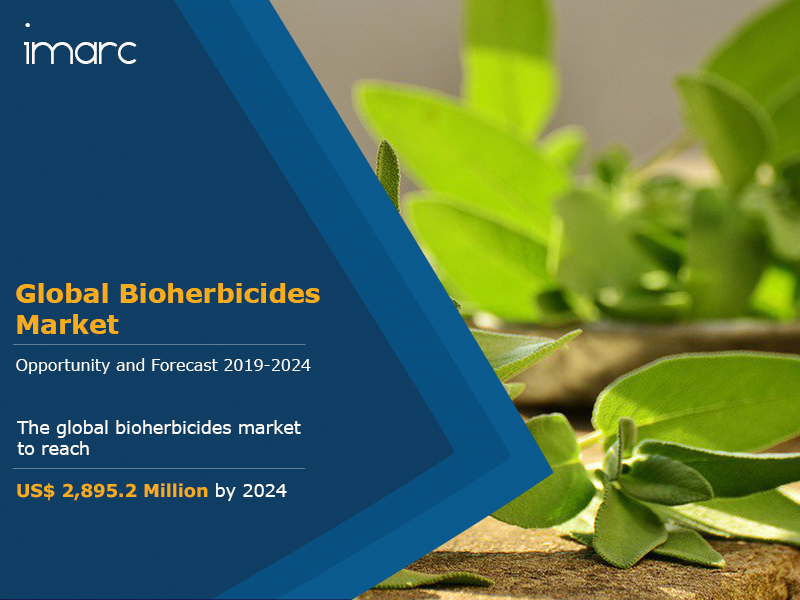 imarc

Global Bioherbicides Market

Opportunity and Forecast 2019-2024

The global bioherbicides market to reach

US$ 2,895.2 Million by 2024